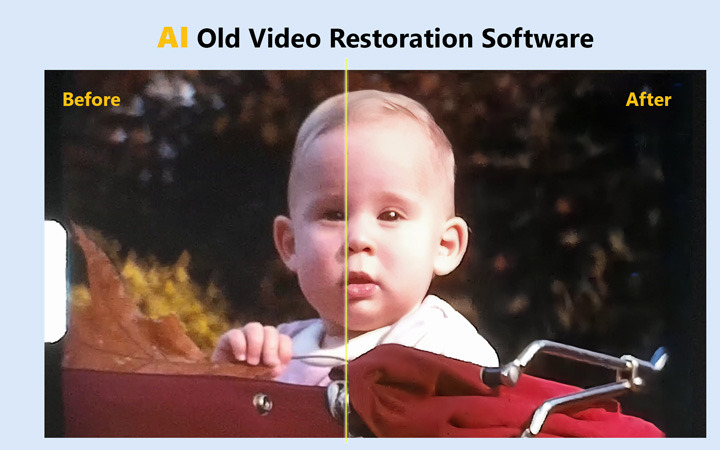 AI Old Video Restoration Software

Before

After